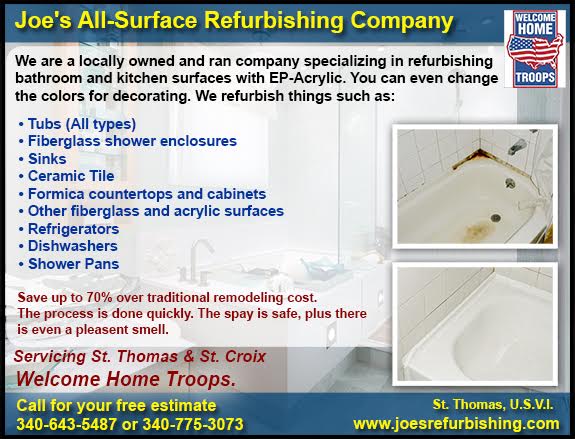 Joe's All-Surface Refurbishing Company

WELCOME HOME TROOPS

We are a locally owned and ran company specializing in refurbishing bathroom and kitchen surfaces with EP-Acrylic. You can even change the colors for decorating. We refurbish things such as:

• Tubs (All types)
• Fiberglass shower enclosures
• Sinks
• Ceramic Tile
• Formica countertops and cabinets
• Other fiberglass and acrylic surfaces
• Refrigerators
• Dishwashers
• Shower Pans

Save up to 70% over traditional remodeling cost. The process is done quickly. The spay is safe, plus there is even a pleasent smell.

Servicing St. Thomas & St. Croix
Welcome Home Troops.

Call for your free estimate
340-643-5487 or 340-775-3073

St. Thomas, U.S.V.I.
www.joesrefurbishing.com